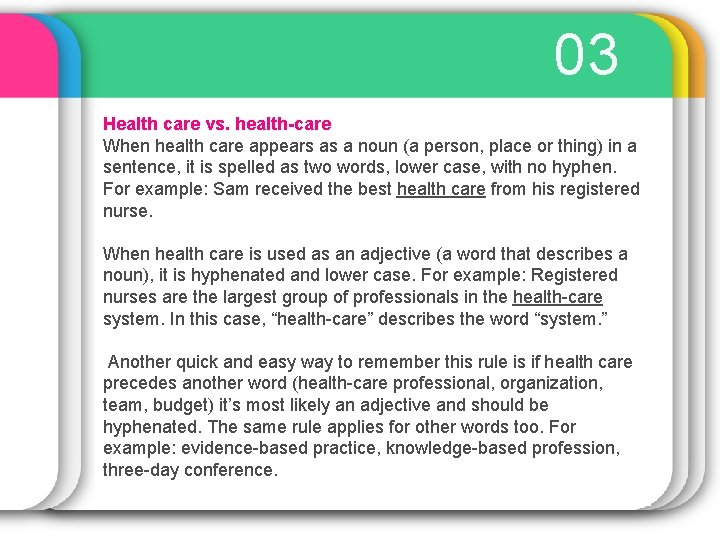 03

Health care vs. health-care
When health care appears as a noun (a person, place or thing) in a sentence, it is spelled as two words, lower case, with no hyphen. For example: Sam received the best health care from his registered nurse.

When health care is used as an adjective (a word that describes a noun), it is hyphenated and lower case. For example: Registered nurses are the largest group of professionals in the health-care system. In this case, “health-care” describes the word “system.”

Another quick and easy way to remember this rule is if health care precedes another word (health-care professional, organization, team, budget) it’s most likely an adjective and should be hyphenated. The same rule applies for other words too. For example: evidence-based practice, knowledge-based profession, three-day conference.